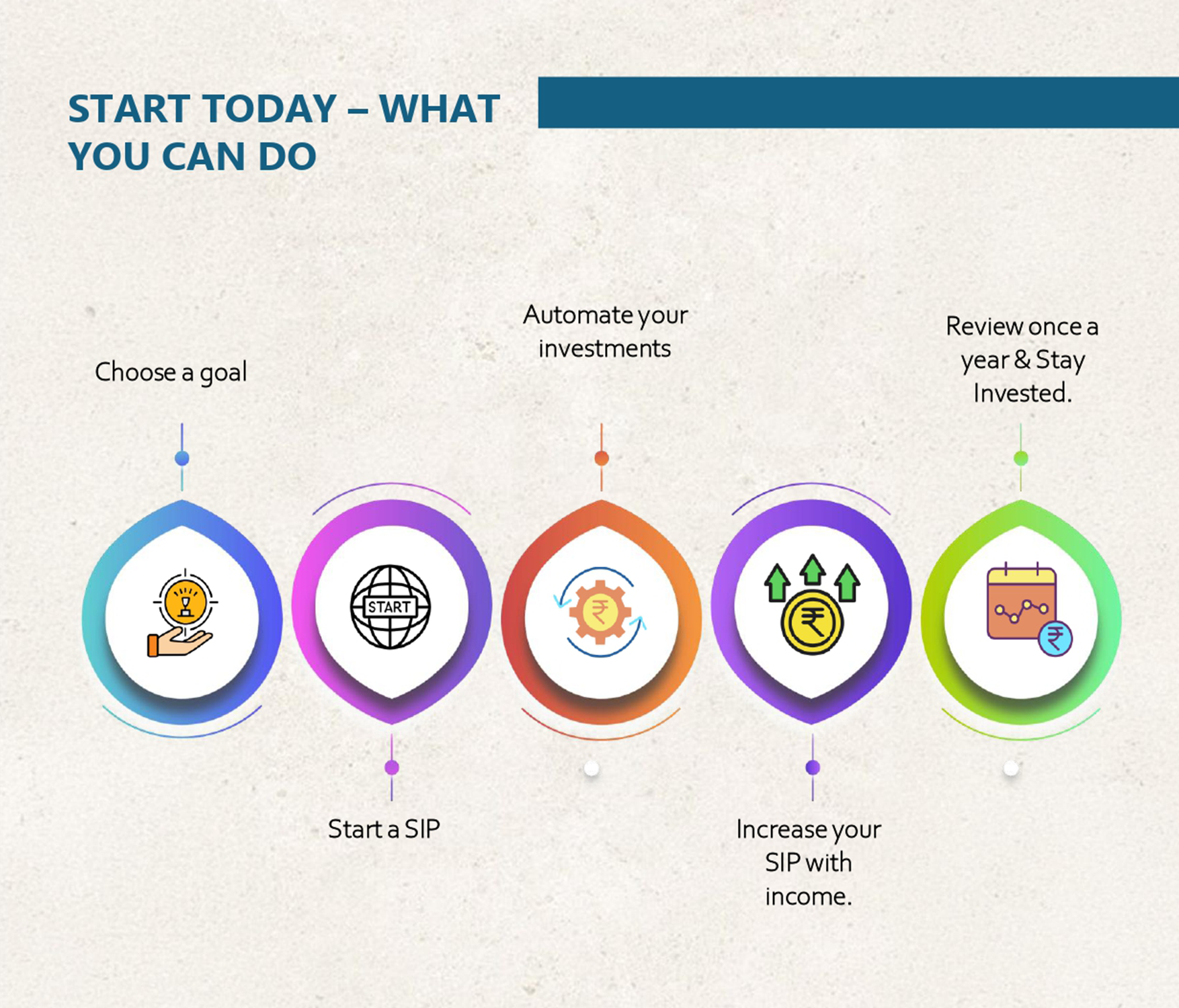 START TODAY – WHAT YOU CAN DO

Choose a goal

START

Start a SIP

Automate your investments

₹

₹

Increase your SIP with income.

Review once a year & Stay Invested.

₹